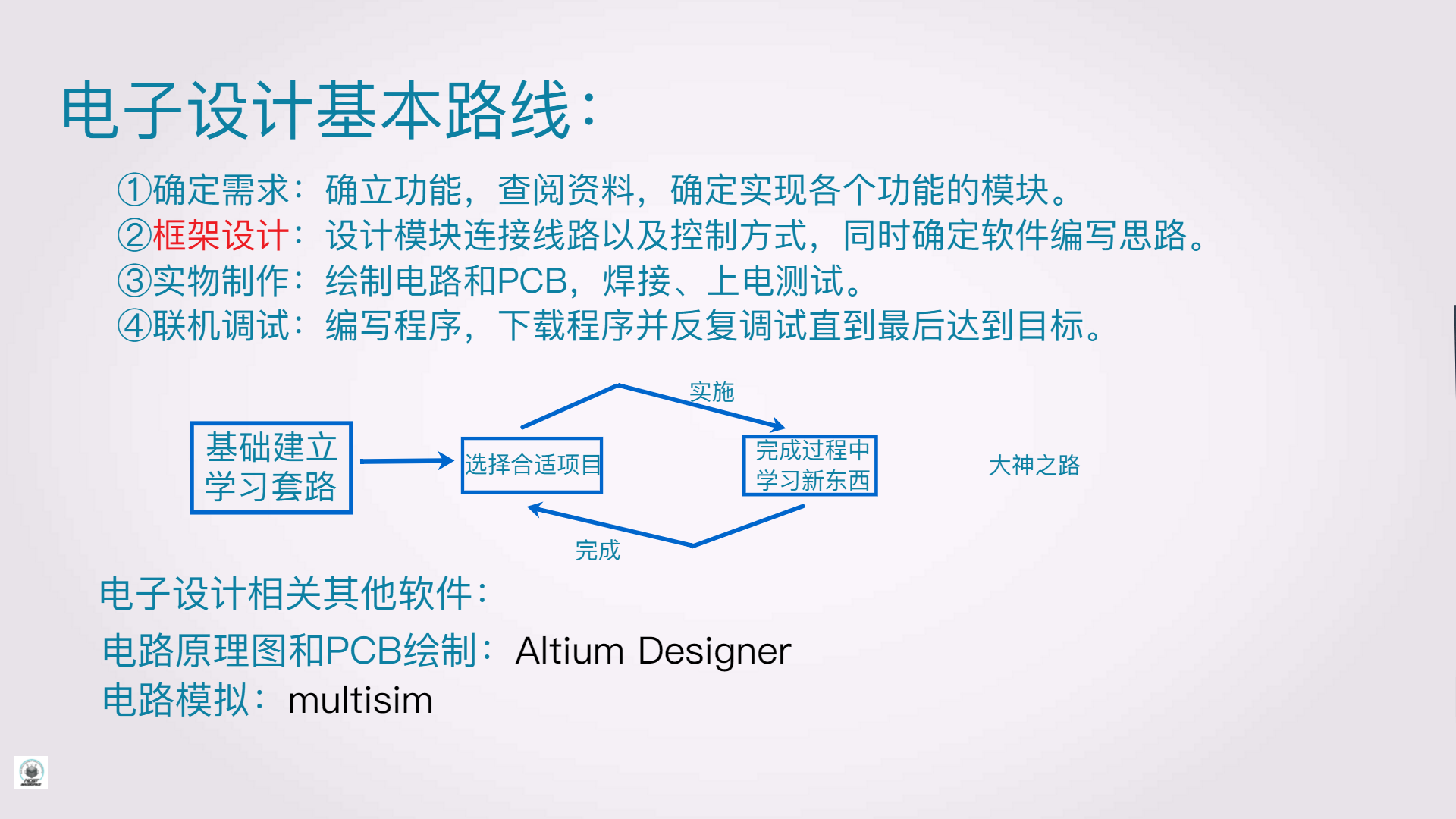 电子设计基本路线：

①确定需求：确立功能，查阅资料，确定实现各个功能的模块。
②框架设计：设计模块连接线路以及控制方式，同时确定软件编写思路。
③实物制作：绘制电路和PCB，焊接、上电测试。
④联机调试：编写程序，下载程序并反复调试直到最后达到目标。

基础建立
学习套路

选择合适项目

实施

完成过程中
学习新东西

完成

大神之路

电子设计相关其他软件：
电路原理图和PCB绘制：Altium Designer
电路模拟：multisim